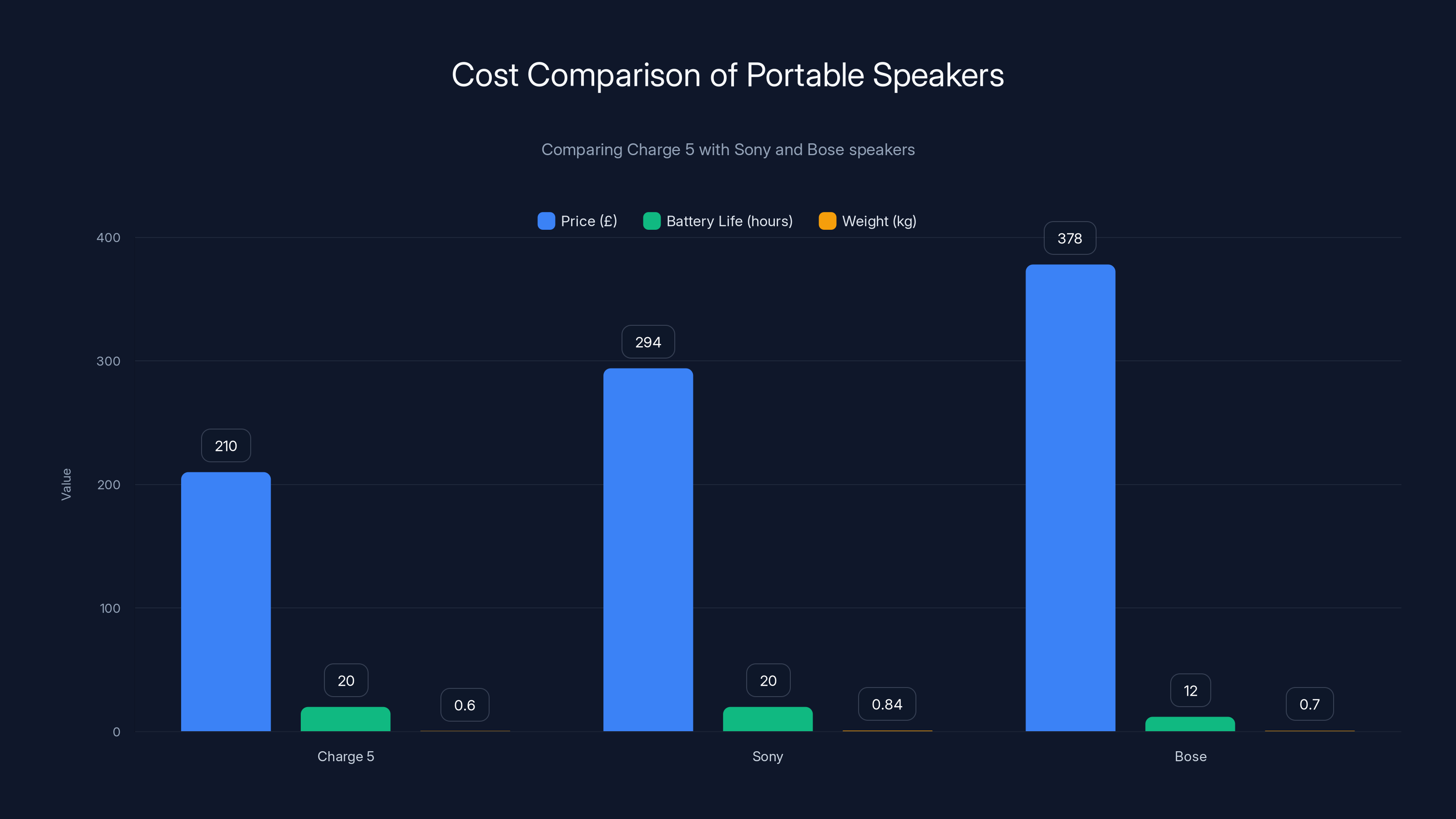 Cost Comparison of Portable Speakers

Comparing Charge 5 with Sony and Bose speakers

Price (£) Battery Life (hours) Weight (kg)

Value

400
300
200
100
0

210
20
0.6
294
20
0.84
378
12
0.7

Charge 5
Sony
Bose